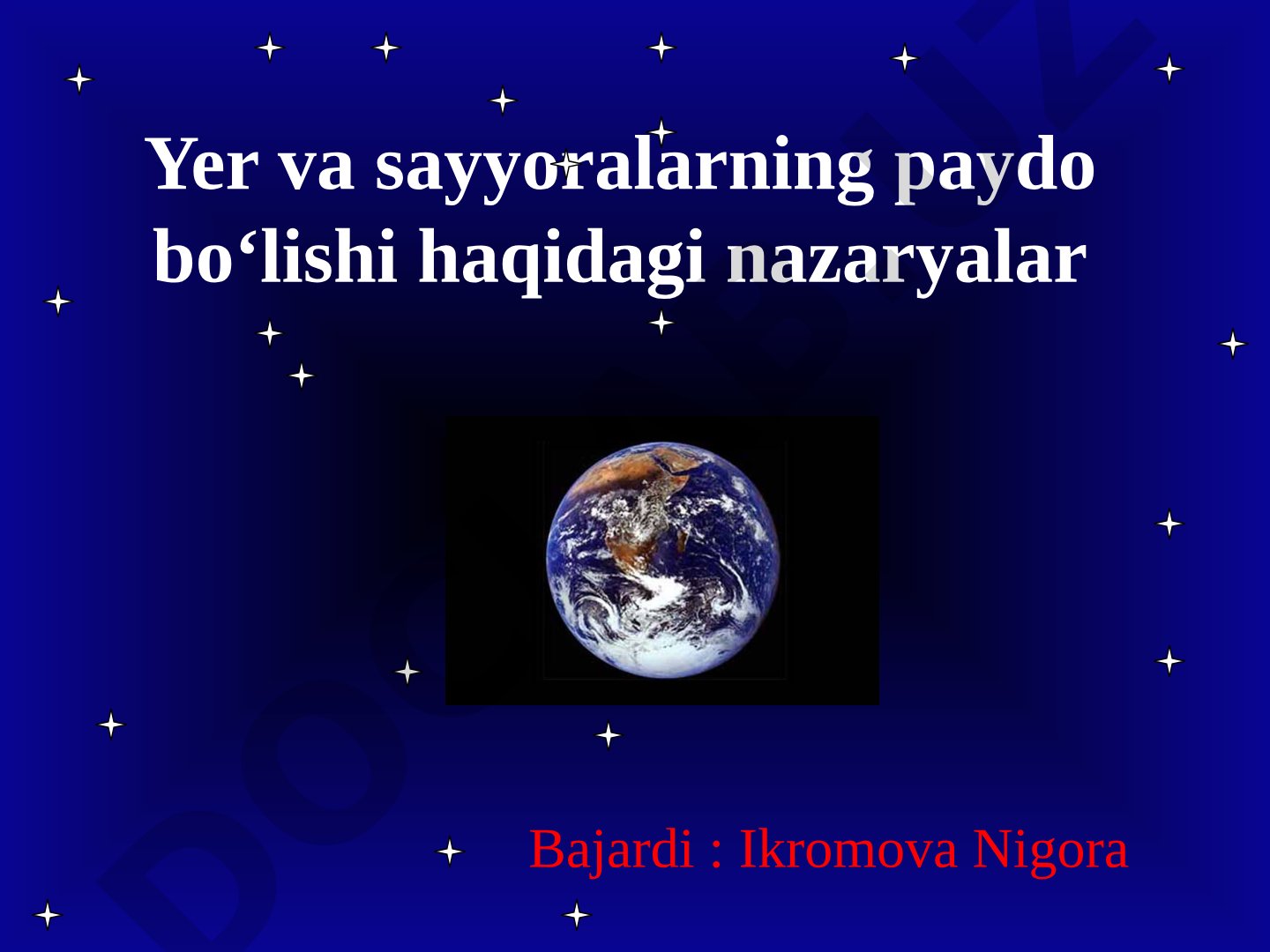 Yer va sayyoralarning paydo bo‘lishi haqidagi nazaryalar

Bajardi : Ikromova Nigora